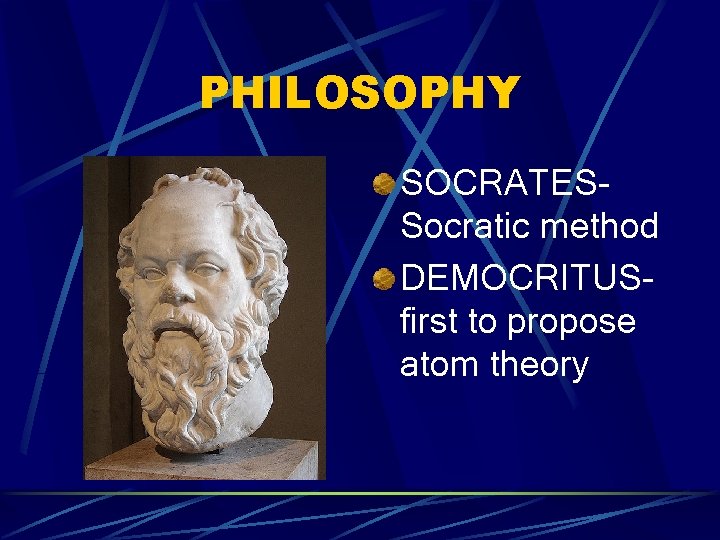 PHILOSOPHY

SOCRATES- Socratic method

DEMOCRITUS- first to propose atom theory